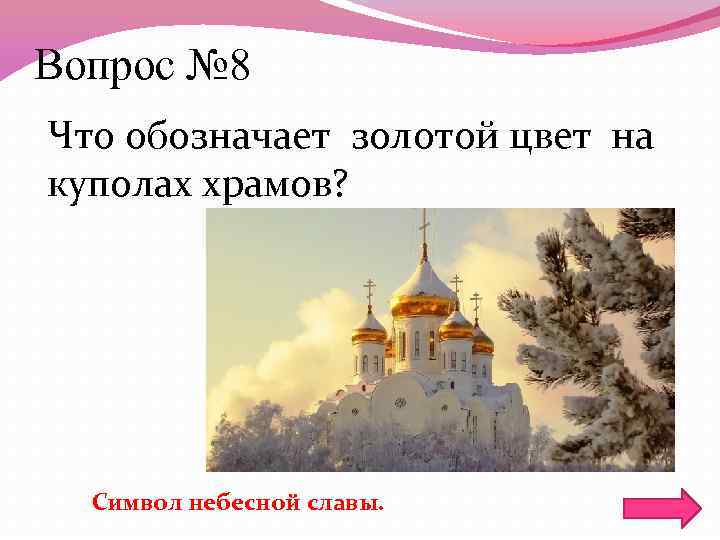 Вопрос №8

Что обозначает золотой цвет на куполах храмов?

Символ небесной славы.